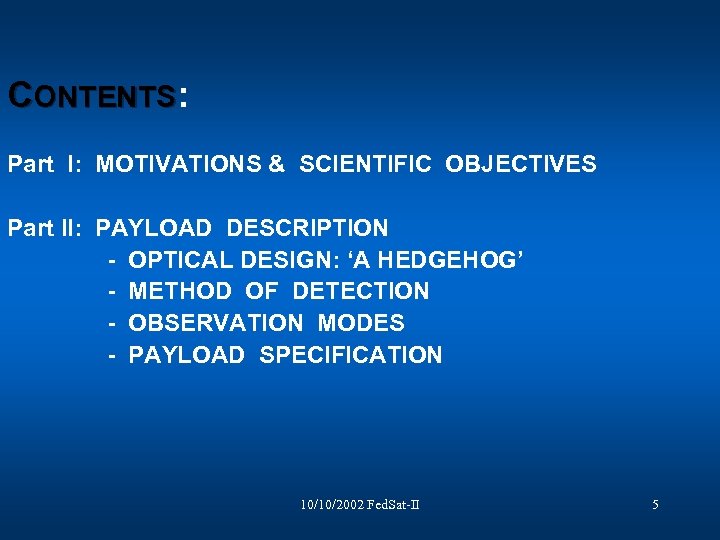 CONTENTS:

Part I: MOTIVATIONS & SCIENTIFIC OBJECTIVES

Part II: PAYLOAD DESCRIPTION
- OPTICAL DESIGN: ‘A HEDGEHOG’
- METHOD OF DETECTION
- OBSERVATION MODES
- PAYLOAD SPECIFICATION

10/10/2002 FedSat-II

5